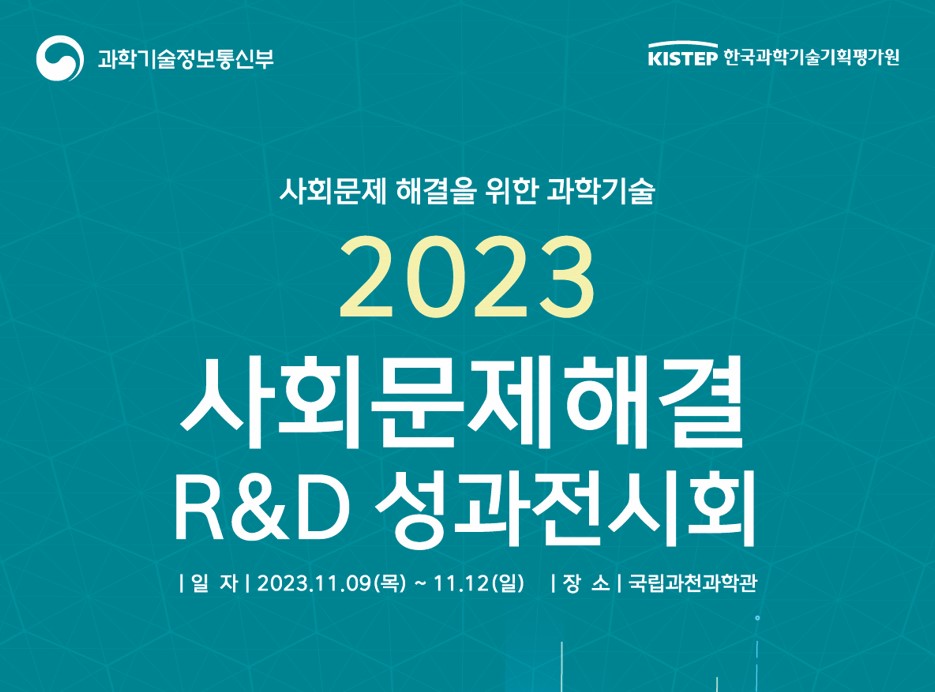 과학기술정보통신부

KISTEP 한국과학기술기획평가원

사회문제 해결을 위한 과학기술

2023

사회문제해결

R&D 성과전시회

| 일 자 | 2023.11.09(목) ~ 11.12(일) | 장 소 | 국립과천과학관